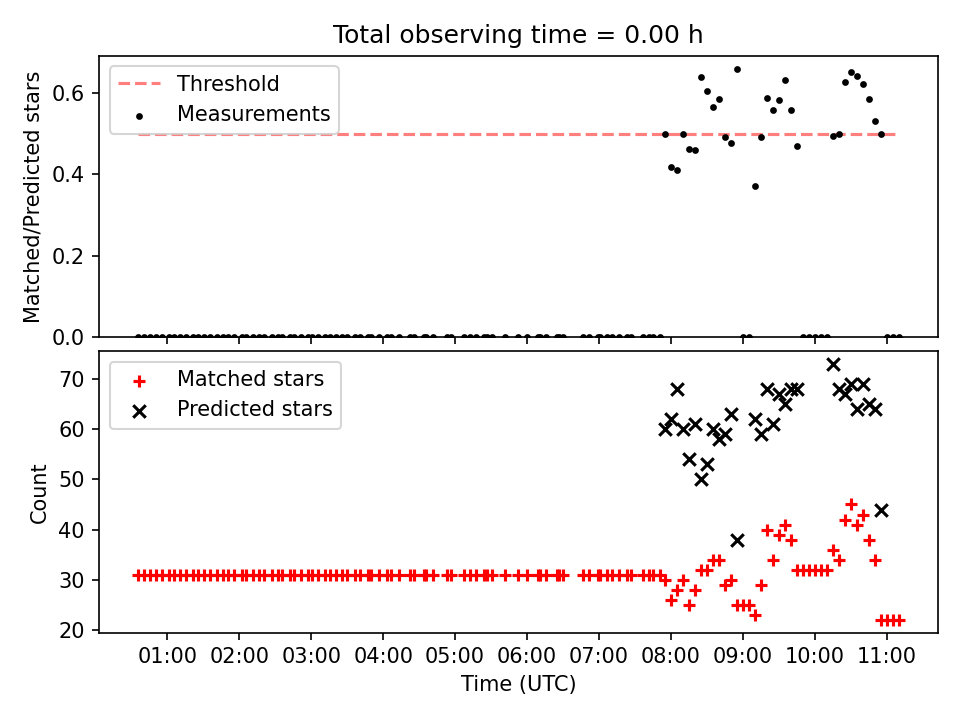 Total observing time = 0.00 h

Threshold
Measurements

Matched/Predicted stars

0.6
0.4
0.2
0.0

Matched stars
Predicted stars

Count

70
60
50
40
30
20

01:00 02:00 03:00 04:00 05:00 06:00 07:00 08:00 09:00 10:00 11:00

Time (UTC)